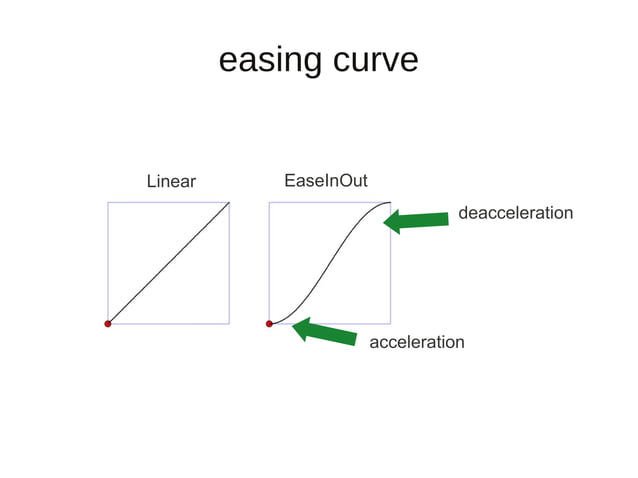 easing curve

Linear

EaseInOut

deacceleration

acceleration